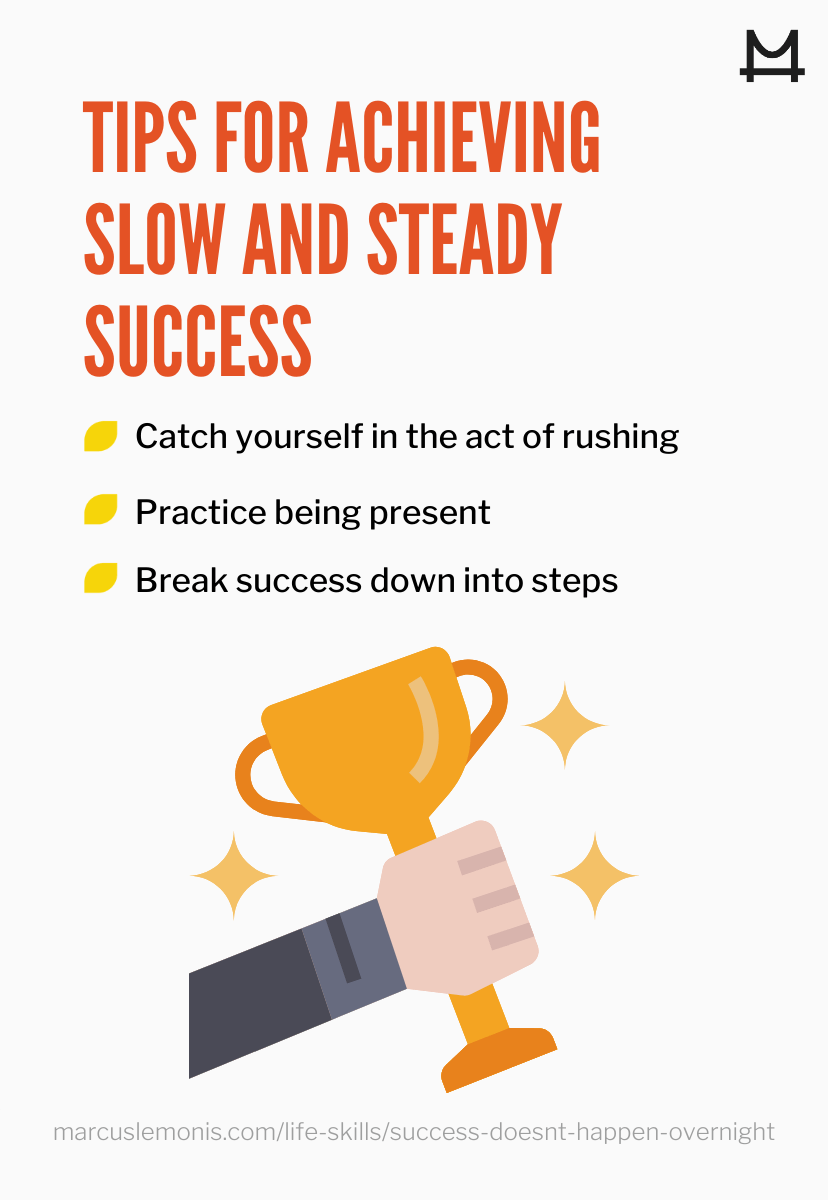 TIPS FOR ACHIEVING SLOW AND STEADY SUCCESS

Catch yourself in the act of rushing

Practice being present

Break success down into steps

marcuslemonis.com/life-skills/success-doesnt-happen-overnight